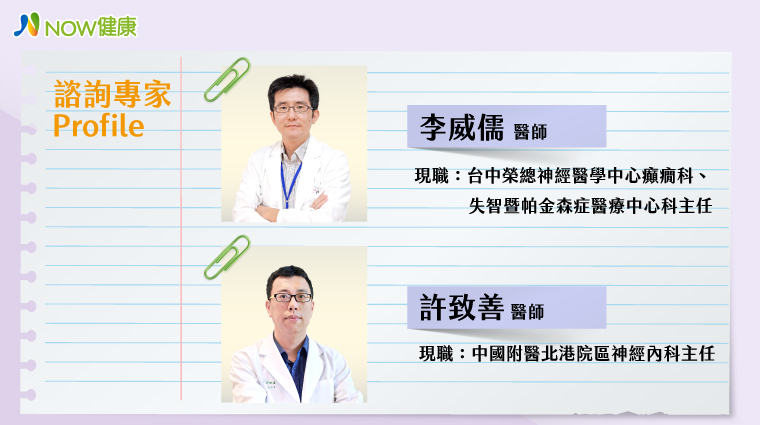 NOW健康

諮詢專家
Profile

李威儒 醫師

現職：台中榮總神經醫學中心癲癇科、失智暨帕金森症醫療中心科主任

許致善 醫師

現職：中國附醫北港院區神經內科主任